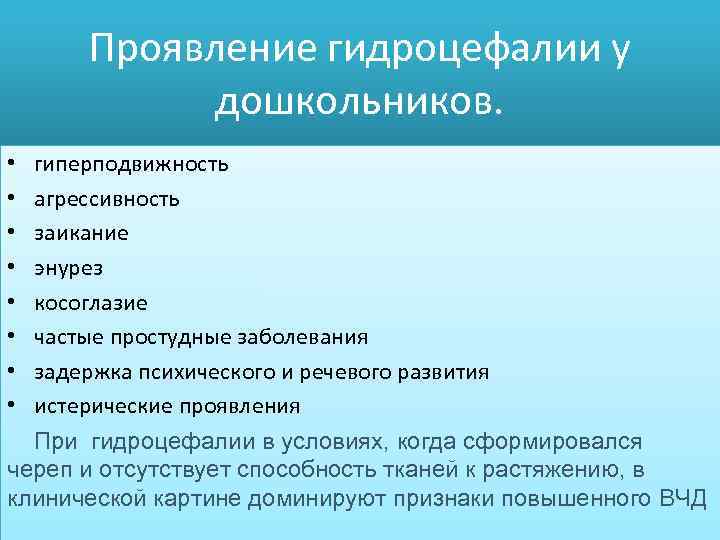 Проявление гидроцефалии у дошкольников.

• гиперподвижность
• агрессивность
• заикание
• энурез
• косоглазие
• частые простудные заболевания
• задержка психического и речевого развития
• истерические проявления

При гидроцефалии в условиях, когда сформировался череп и отсутствует способность тканей к растяжению, в клинической картине доминируют признаки повышенного ВЧД